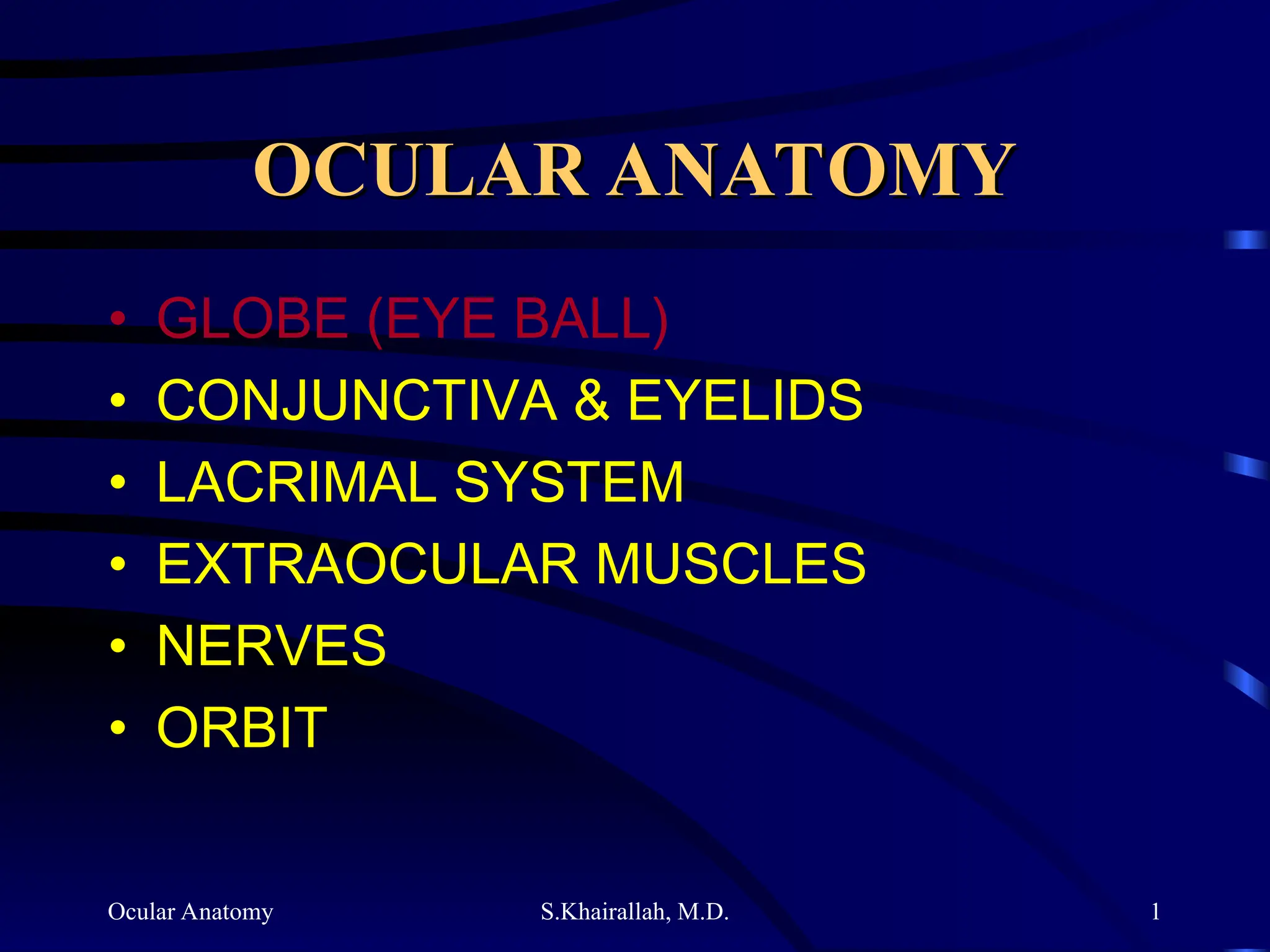 OCULAR ANATOMY

• GLOBE (EYE BALL)
• CONJUNCTIVA & EYELIDS
• LACRIMAL SYSTEM
• EXTRAOCULAR MUSCLES
• NERVES
• ORBIT

Ocular Anatomy S.Khairallah, M.D. 1